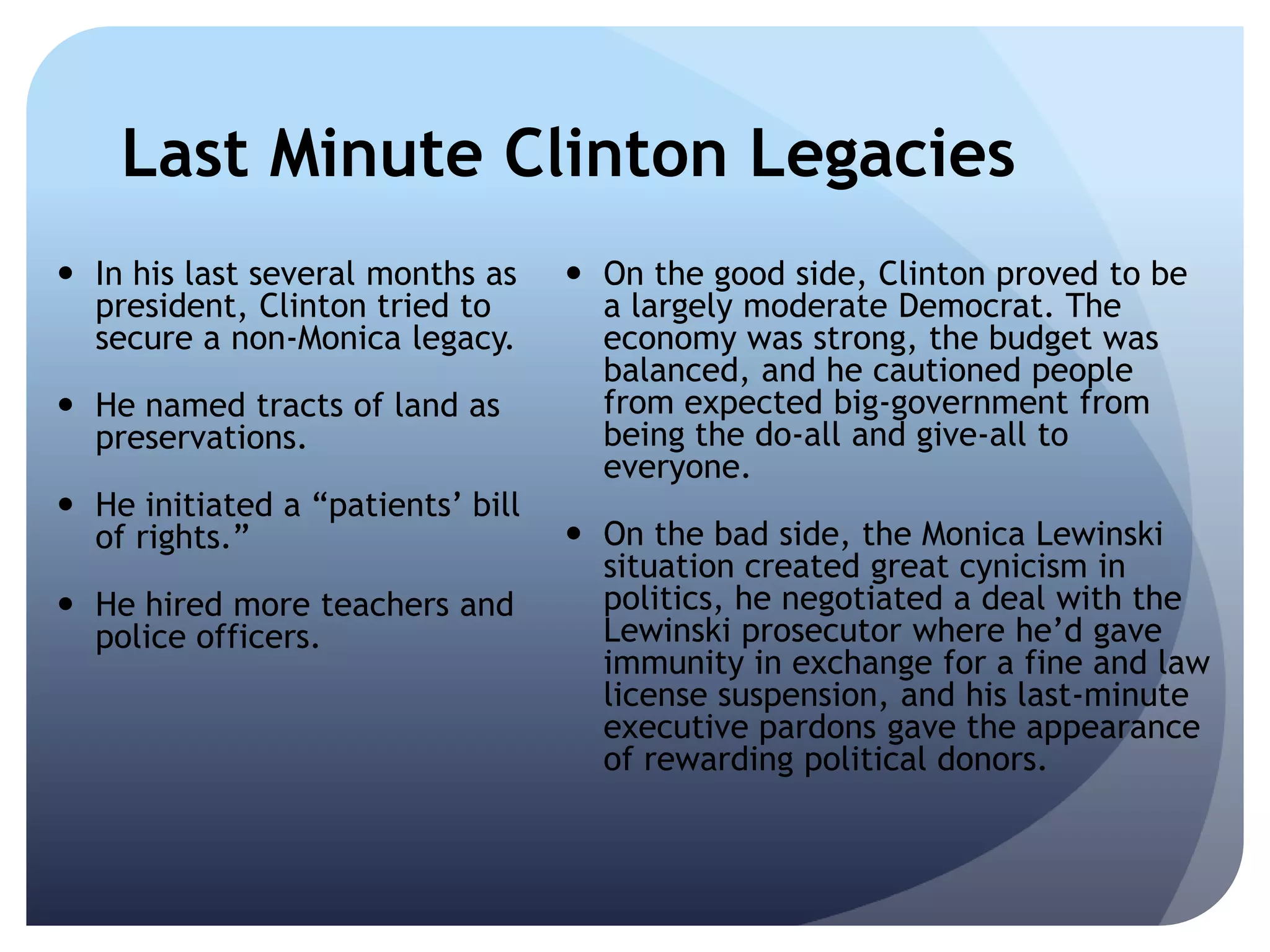 Last Minute Clinton Legacies

• In his last several months as president, Clinton tried to secure a non-Monica legacy.

• He named tracts of land as preservations.

• He initiated a “patients’ bill of rights.”

• He hired more teachers and police officers.

• On the good side, Clinton proved to be a largely moderate Democrat. The economy was strong, the budget was balanced, and he cautioned people from expected big-government from being the do-all and give-all to everyone.

• On the bad side, the Monica Lewinski situation created great cynicism in politics, he negotiated a deal with the Lewinski prosecutor where he’d gave immunity in exchange for a fine and law license suspension, and his last-minute executive pardons gave the appearance of rewarding political donors.